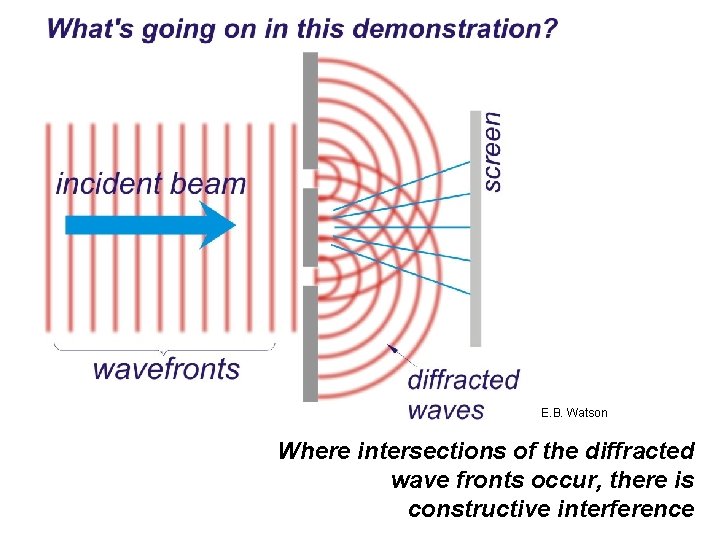 What's going on in this demonstration?

incident beam

screen

wavefronts

diffracted waves

E.B. Watson

Where intersections of the diffracted wave fronts occur, there is constructive interference